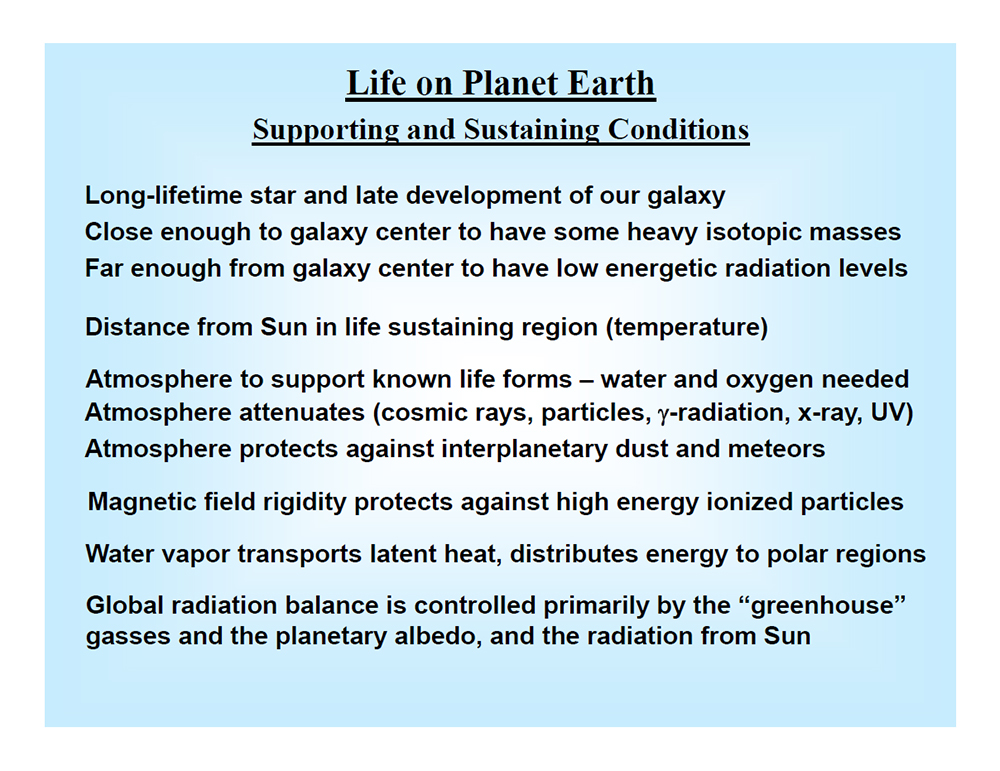 Life on Planet Earth
Supporting and Sustaining Conditions

Long-lifetime star and late development of our galaxy
Close enough to galaxy center to have some heavy isotopic masses
Far enough from galaxy center to have low energetic radiation levels

Distance from Sun in life sustaining region (temperature)

Atmosphere to support known life forms – water and oxygen needed
Atmosphere attenuates (cosmic rays, particles, $\gamma$-radiation, x-ray, UV)
Atmosphere protects against interplanetary dust and meteors

Magnetic field rigidity protects against high energy ionized particles

Water vapor transports latent heat, distributes energy to polar regions

Global radiation balance is controlled primarily by the “greenhouse” gasses and the planetary albedo, and the radiation from Sun